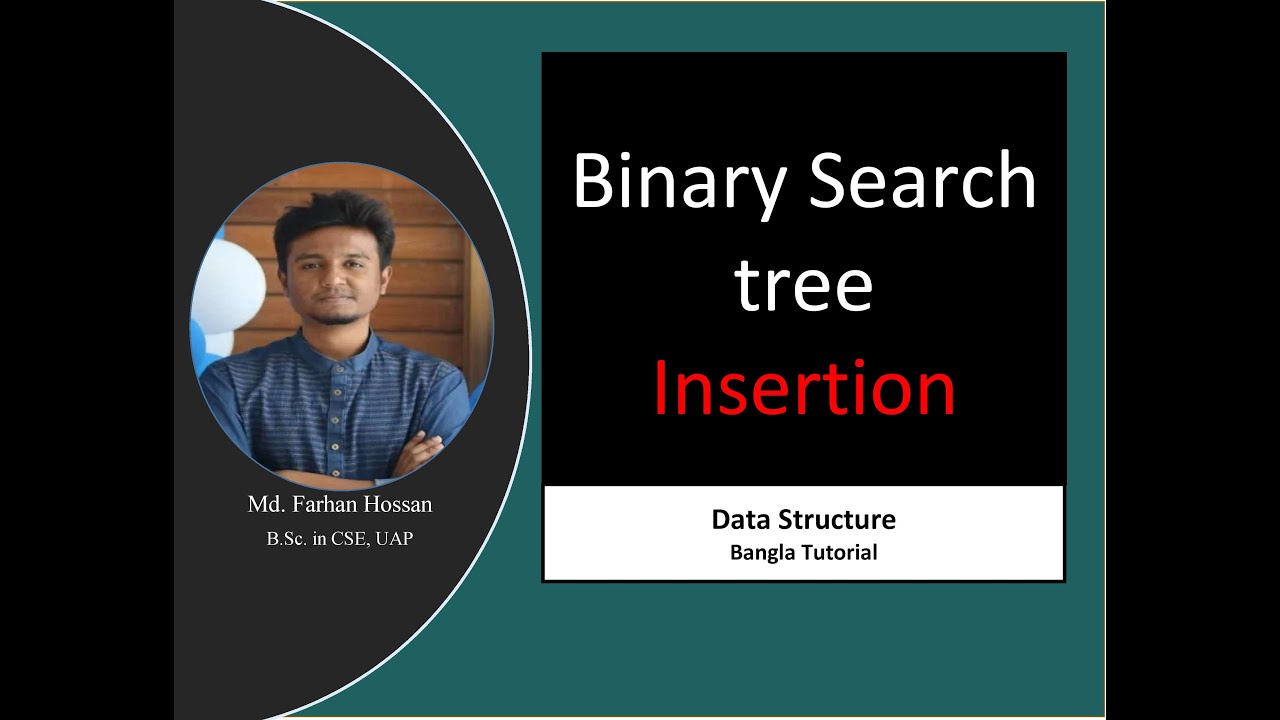 Md. Farhan Hossan
B.Sc. in CSE, UAP

Binary Search tree
Insertion

Data Structure
Bangla Tutorial